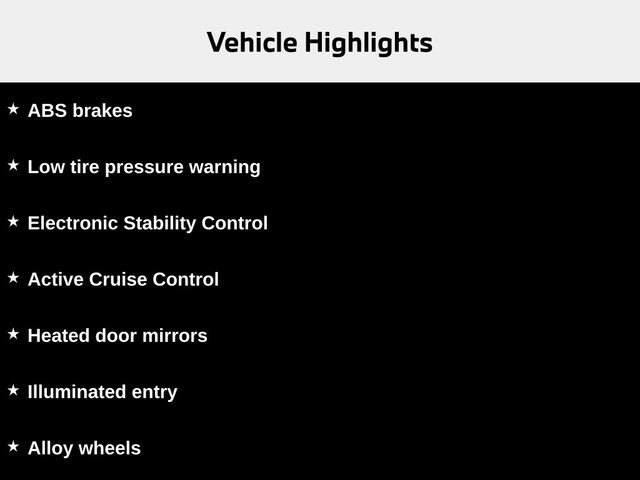 Vehicle Highlights

★ ABS brakes

★ Low tire pressure warning

★ Electronic Stability Control

★ Active Cruise Control

★ Heated door mirrors

★ Illuminated entry

★ Alloy wheels